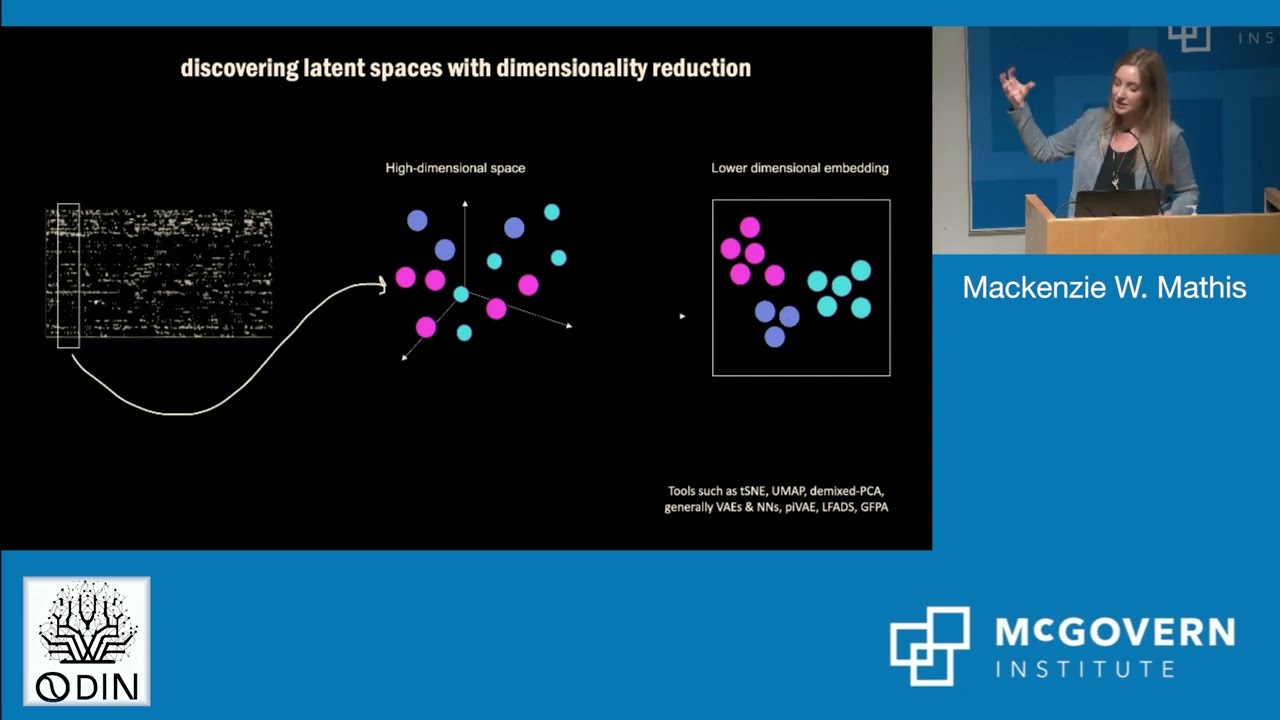 discovering latent spaces with dimensionality reduction

High-dimensional space

Lower dimensional embedding

Tools such as tSNE, UMAP, demixed-PCA, generally VAEs & NNs, piVAE, LFADS, GFPA

INS

Mackenzie W. Mathis

ODIN

MCGOVERN INSTITUTE